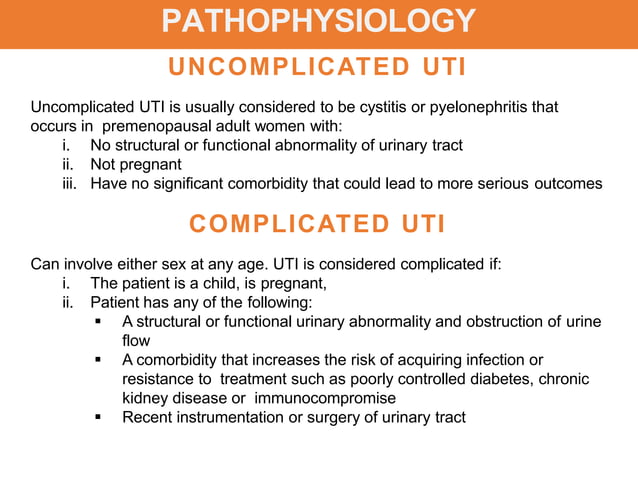 PATHOPHYSIOLOGY

UNCOMPLICATED UTI

Uncomplicated UTI is usually considered to be cystitis or pyelonephritis that occurs in premenopausal adult women with:
i. No structural or functional abnormality of urinary tract
ii. Not pregnant
iii. Have no significant comorbidity that could lead to more serious outcomes

COMPLICATED UTI

Can involve either sex at any age. UTI is considered complicated if:
i. The patient is a child, is pregnant,
ii. Patient has any of the following:
▪ A structural or functional urinary abnormality and obstruction of urine flow
▪ A comorbidity that increases the risk of acquiring infection or resistance to treatment such as poorly controlled diabetes, chronic kidney disease or immunocompromise
▪ Recent instrumentation or surgery of urinary tract